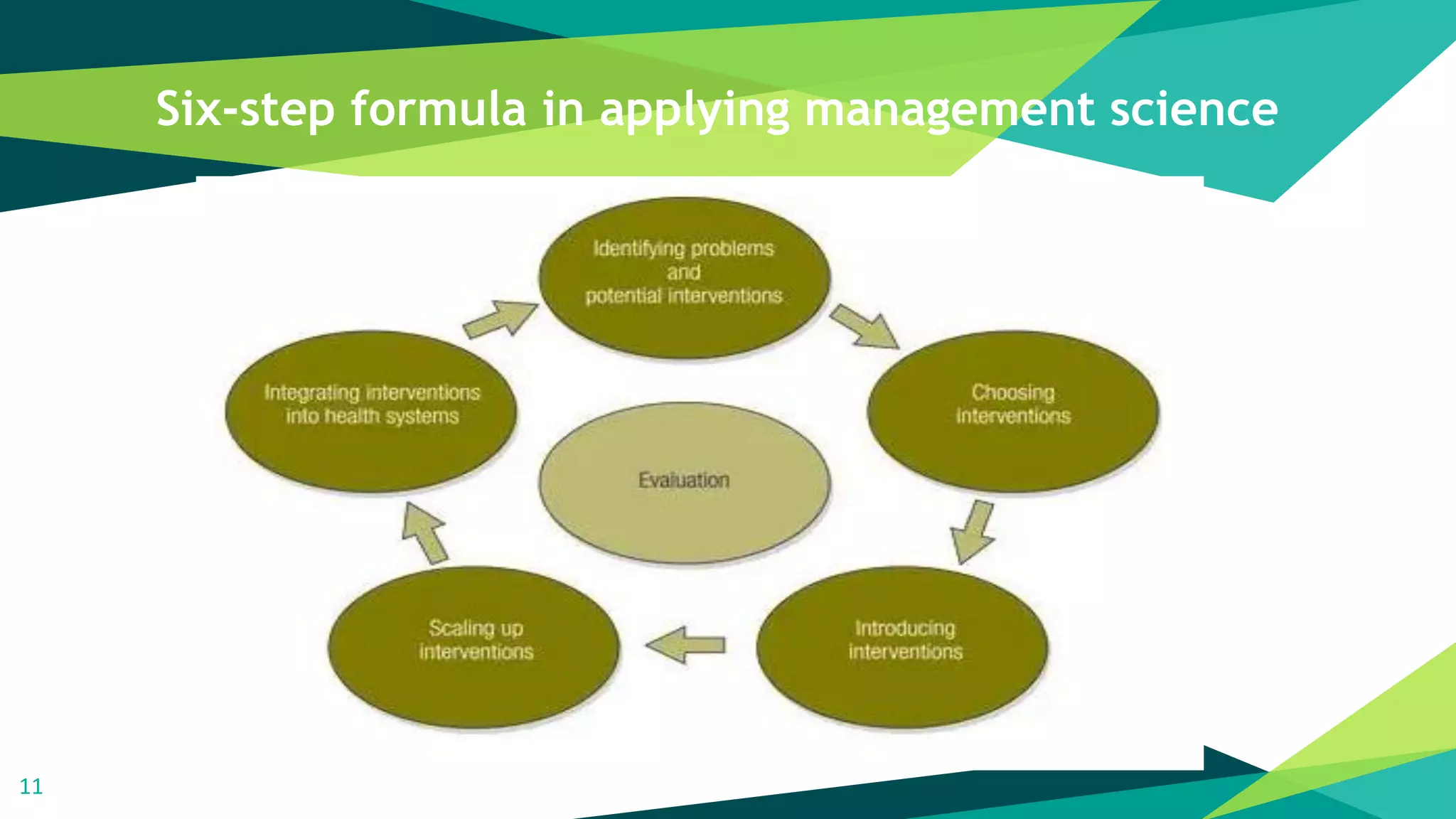 Six-step formula in applying management science

Identifying problems and potential interventions

Choosing interventions

Introducing interventions

Scaling up interventions

Integrating interventions into health systems

Evaluation

11